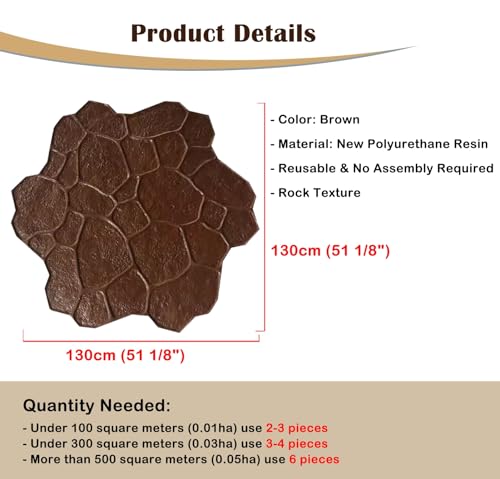 Product Details

- Color: Brown
- Material: New Polyurethane Resin
- Reusable & No Assembly Required
- Rock Texture

130cm (51 1/8")

130cm (51 1/8")

Quantity Needed:
- Under 100 square meters (0.01ha) use 2-3 pieces
- Under 300 square meters (0.03ha) use 3-4 pieces
- More than 500 square meters (0.05ha) use 6 pieces